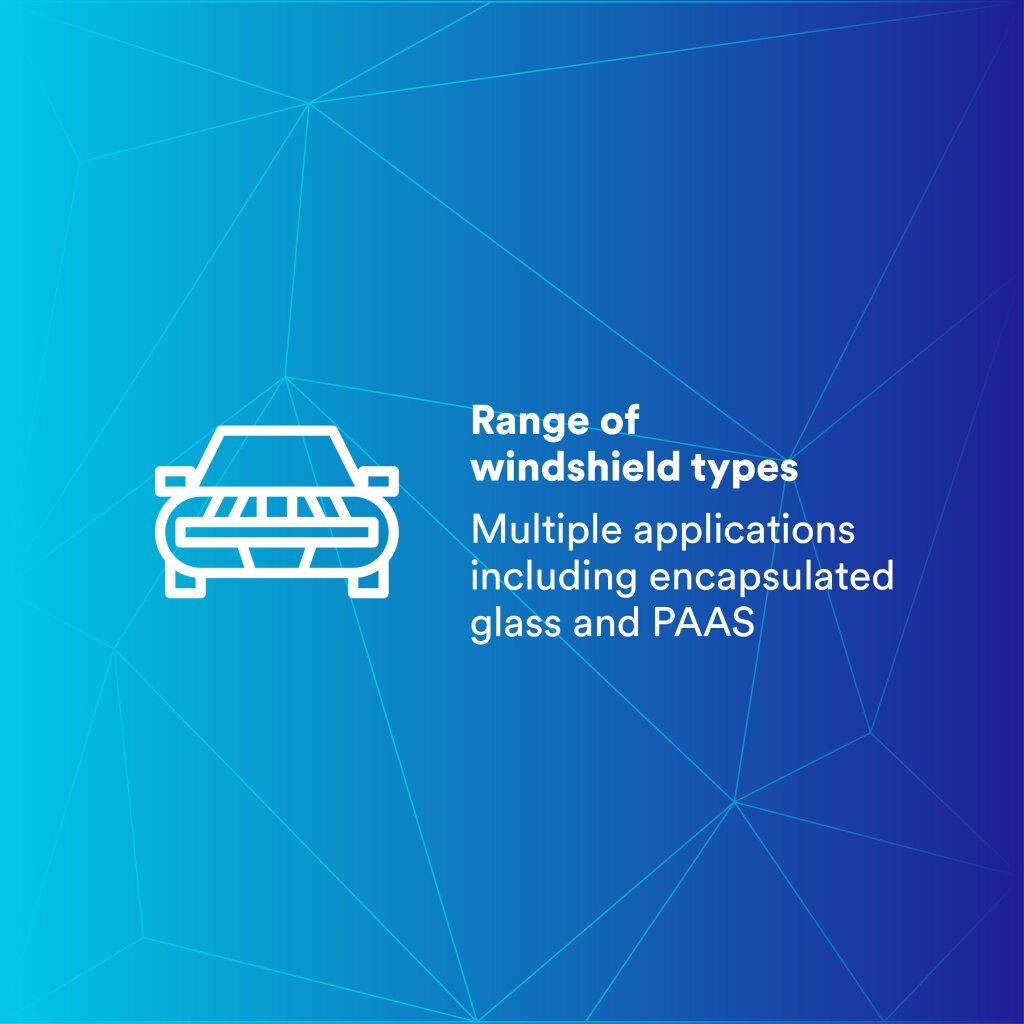 Range of windshield types

Multiple applications including encapsulated glass and PAAS